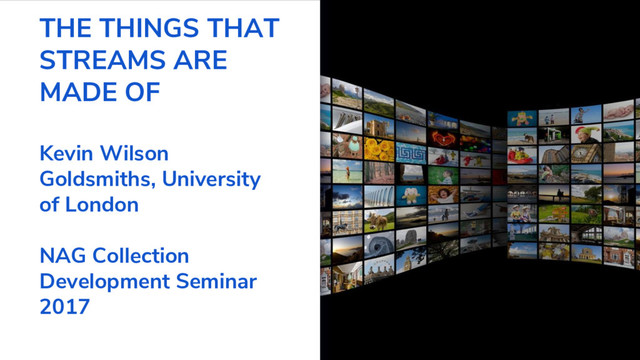 THE THINGS THAT STREAMS ARE MADE OF

Kevin Wilson
Goldsmiths, University of London

NAG Collection Development Seminar 2017